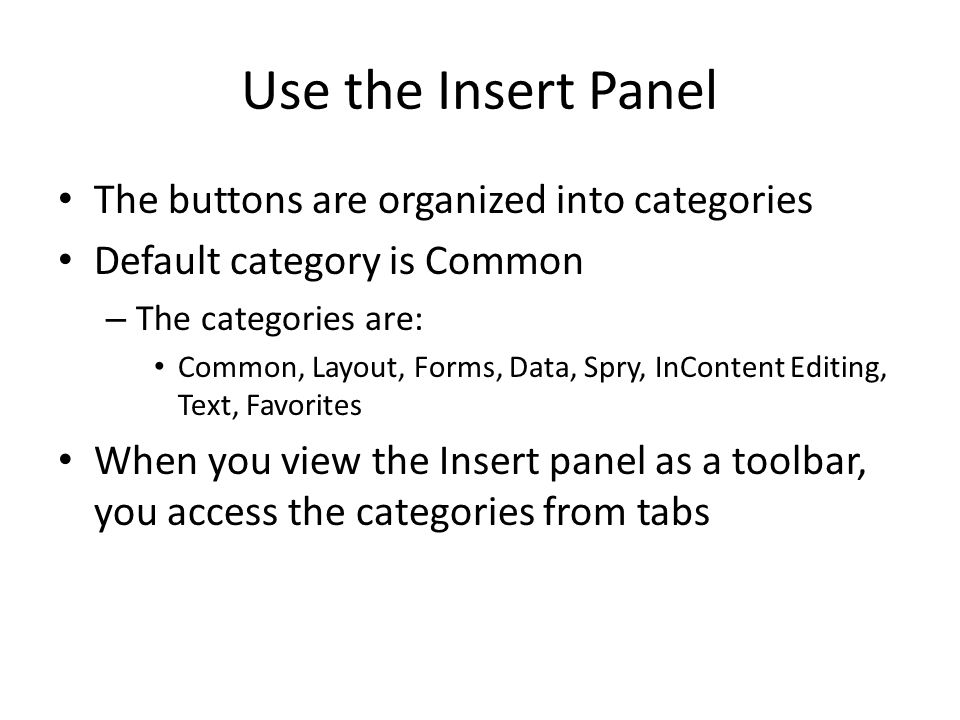 Use the Insert Panel

• The buttons are organized into categories
• Default category is Common
– The categories are:
• Common, Layout, Forms, Data, Spry, InContent Editing, Text, Favorites
• When you view the Insert panel as a toolbar, you access the categories from tabs